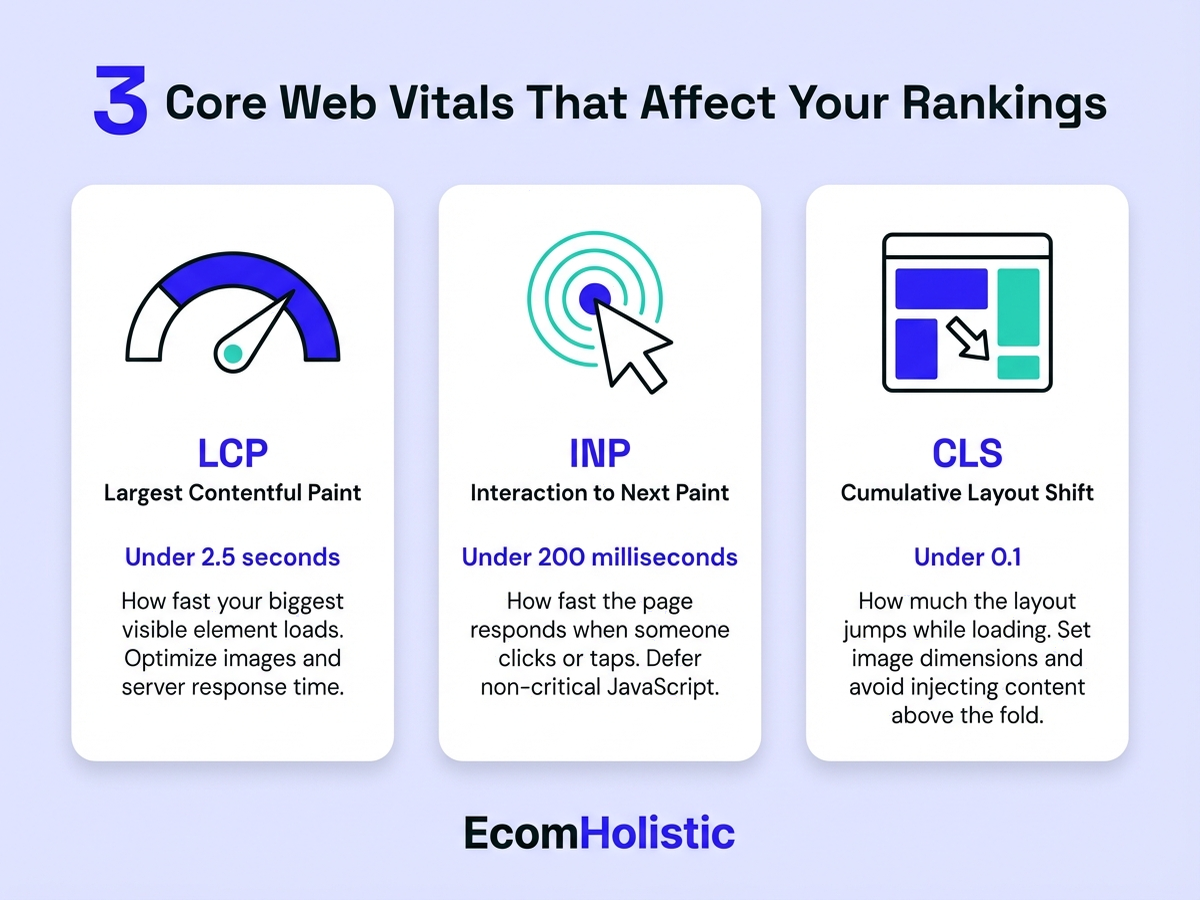 3 Core Web Vitals That Affect Your Rankings

LCP
Largest Contentful Paint

Under 2.5 seconds

How fast your biggest visible element loads. Optimize images and server response time.

INP
Interaction to Next Paint

Under 200 milliseconds

How fast the page responds when someone clicks or taps. Defer non-critical JavaScript.

CLS
Cumulative Layout Shift

Under 0.1

How much the layout jumps while loading. Set image dimensions and avoid injecting content above the fold.

EcomHolistic